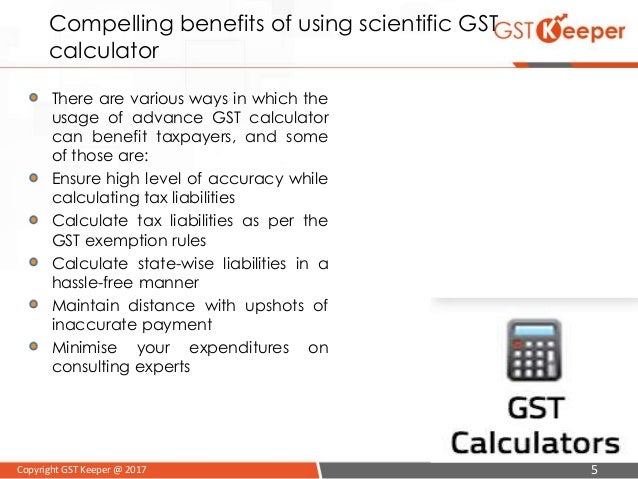 Compelling benefits of using scientific GST calculator

GST Keeper

- There are various ways in which the usage of advance GST calculator can benefit taxpayers, and some of those are:
- Ensure high level of accuracy while calculating tax liabilities
- Calculate tax liabilities as per the GST exemption rules
- Calculate state-wise liabilities in a hassle-free manner
- Maintain distance with upshots of inaccurate payment
- Minimise your expenditures on consulting experts

GST Calculators

Copyright GST Keeper @ 2017

5